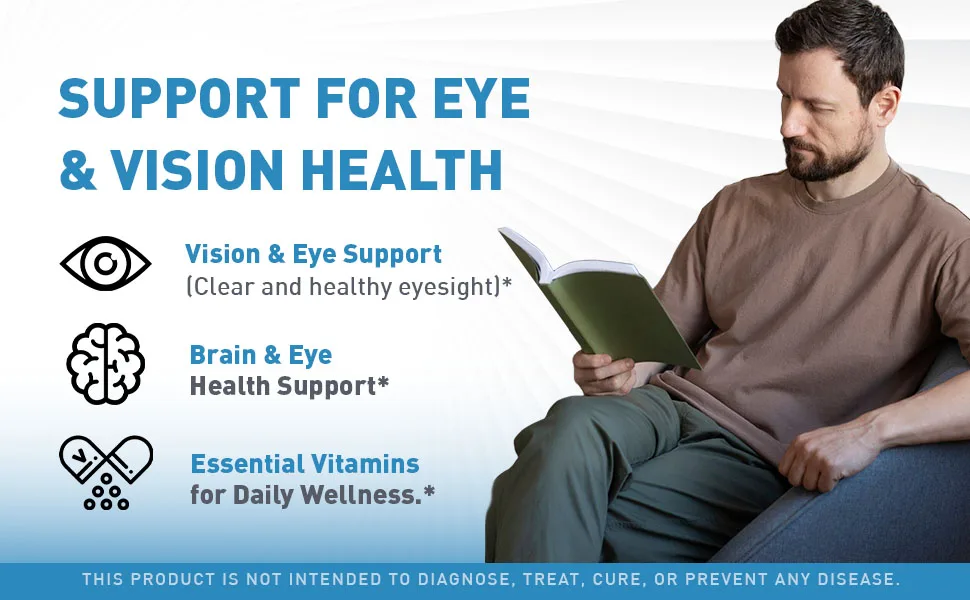 SUPPORT FOR EYE & VISION HEALTH

Vision & Eye Support
(Clear and healthy eyesight)*

Brain & Eye
Health Support*

Essential Vitamins
for Daily Wellness.*

THIS PRODUCT IS NOT INTENDED TO DIAGNOSE, TREAT, CURE, OR PREVENT ANY DISEASE.